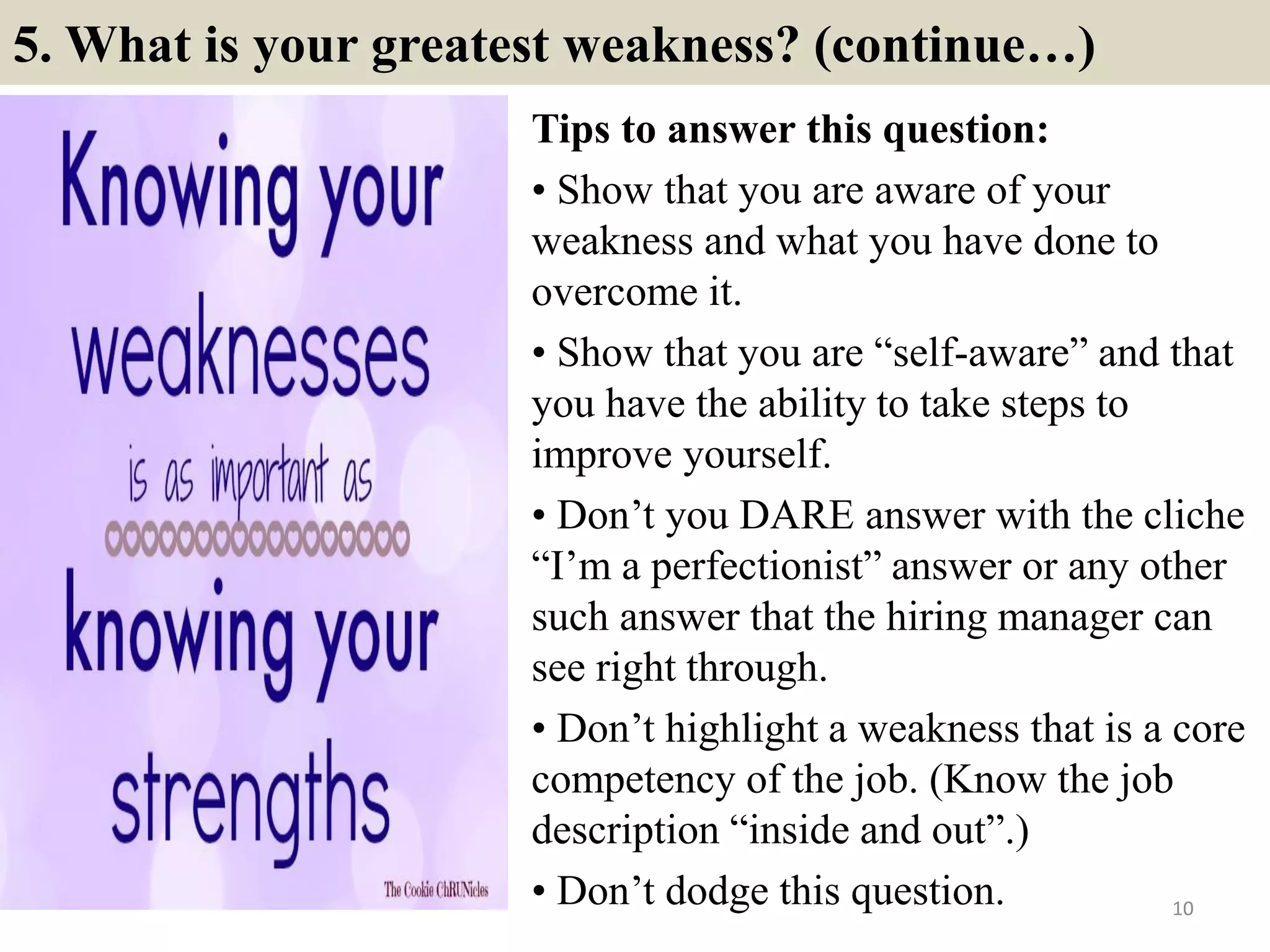 5. What is your greatest weakness? (continue…)

Knowing your weaknesses is as important as knowing your strengths

The Cookie ChRUNicles

Tips to answer this question:

• Show that you are aware of your weakness and what you have done to overcome it.

• Show that you are “self-aware” and that you have the ability to take steps to improve yourself.

• Don’t you DARE answer with the cliche “I’m a perfectionist” answer or any other such answer that the hiring manager can see right through.

• Don’t highlight a weakness that is a core competency of the job. (Know the job description “inside and out”.)

• Don’t dodge this question.

10